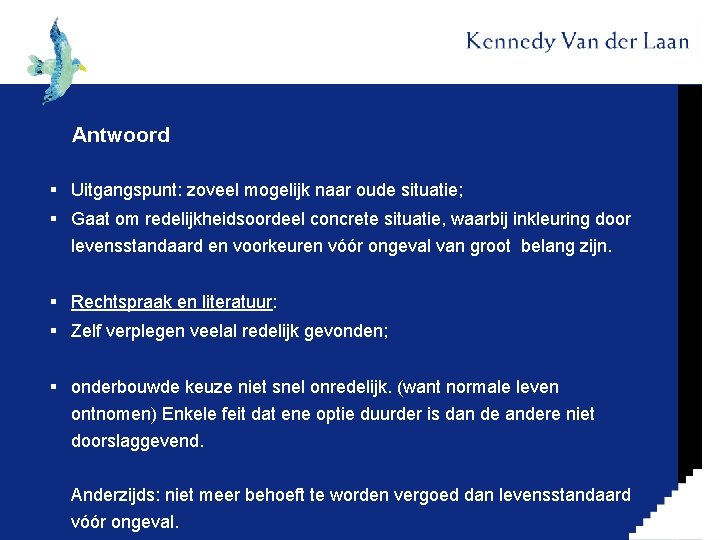 Kennedy Van der Laan

Antwoord

▪ Uitgangspunt: zoveel mogelijk naar oude situatie;
▪ Gaat om redelijkheidsoordeel concrete situatie, waarbij inkleuring door levensstandaard en voorkeuren vóór ongeval van groot belang zijn.

▪ Rechtspraak en literatuur:
▪ Zelf verplegen veelal redelijk gevonden;

▪ onderbouwde keuze niet snel onredelijk. (want normale leven ontnomen) Enkele feit dat ene optie duurder is dan de andere niet doorslaggevend.

Anderzijds: niet meer behoeft te worden vergoed dan levensstandaard vóór ongeval.